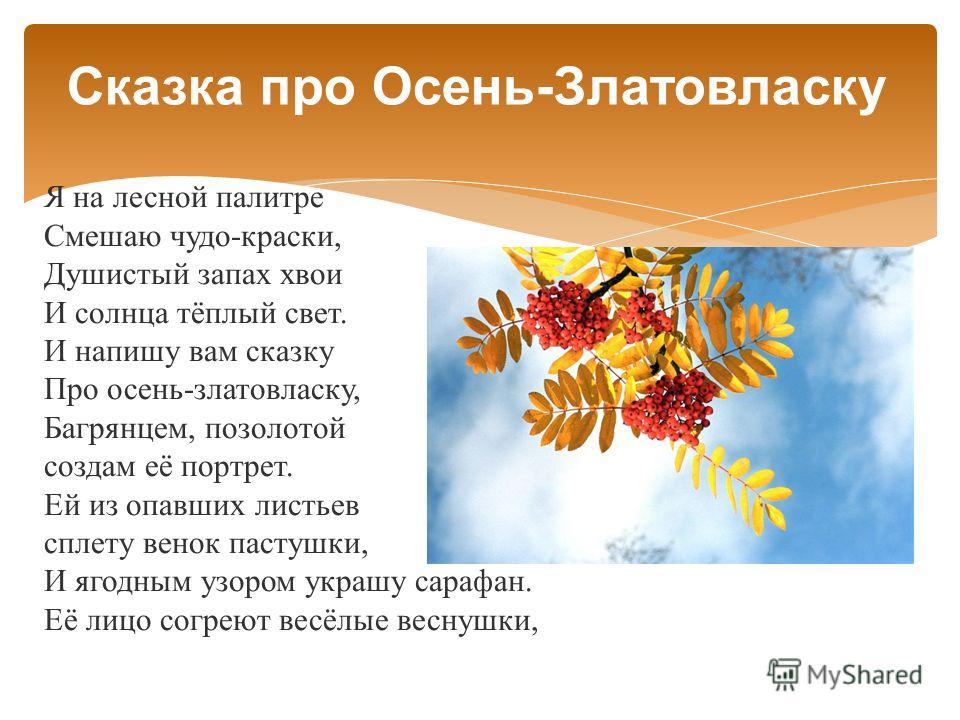 Сказка про Осень-Златовласку

Я на лесной палитре
Смешаю чудо-краски,
Душистый запах хвои
И солнца тёплый свет.
И напишу вам сказку
Про осень-златовласку,
Багрянцем, позолотой
создам её портрет.
Ей из опавших листьев
сплету венок пастушки,
И ягодным узором украшу сарафан.
Её лицо согреют весёлые веснушки,

MyShared